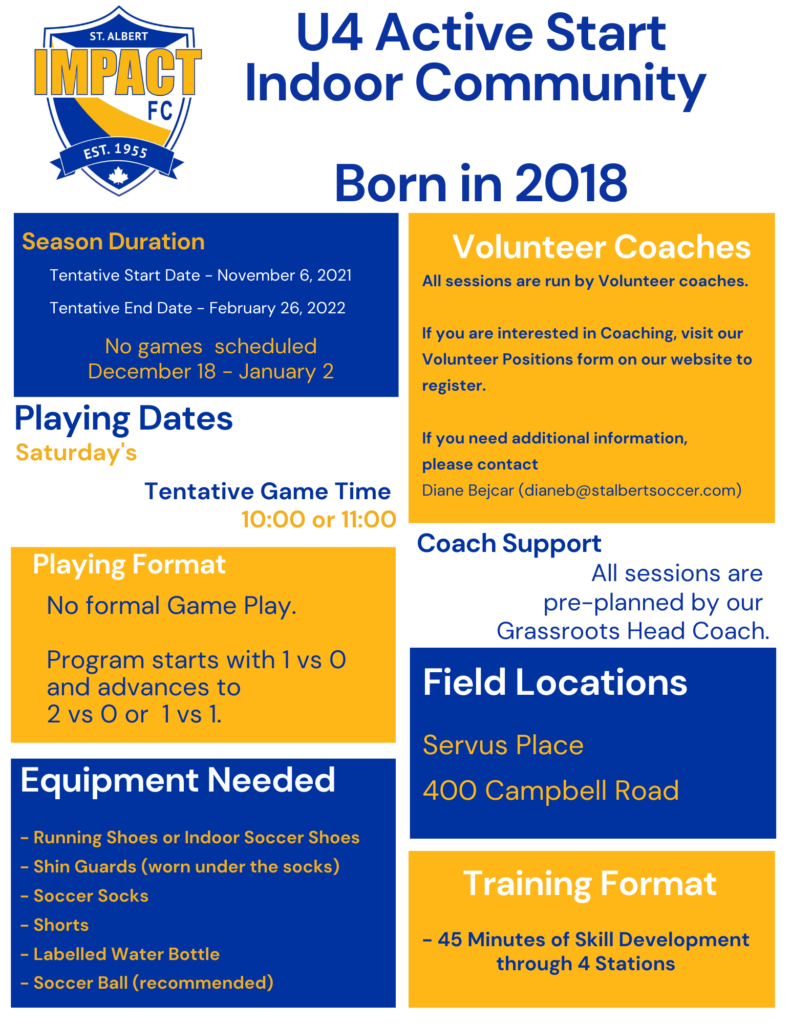 ST. ALBERT
IMPACT
FC
EST. 1955

U4 Active Start
Indoor Community

Born in 2018

Season Duration

Tentative Start Date - November 6, 2021

Tentative End Date - February 26, 2022

No games scheduled
December 18 - January 2

Playing Dates
Saturday's

Tentative Game Time
10:00 or 11:00

Playing Format

No formal Game Play.

Program starts with 1 vs 0 and advances to 2 vs 0 or 1 vs 1.

Equipment Needed

- Running Shoes or Indoor Soccer Shoes
- Shin Guards (worn under the socks)
- Soccer Socks
- Shorts
- Labelled Water Bottle
- Soccer Ball (recommended)

Volunteer Coaches

All sessions are run by Volunteer coaches.

If you are interested in Coaching, visit our Volunteer Positions form on our website to register.

If you need additional information, please contact
Diane Bejcar (dianeb@stalbertsoccer.com)

Coach Support

All sessions are pre-planned by our Grassroots Head Coach.

Field Locations

Servus Place

400 Campbell Road

Training Format

- 45 Minutes of Skill Development through 4 Stations